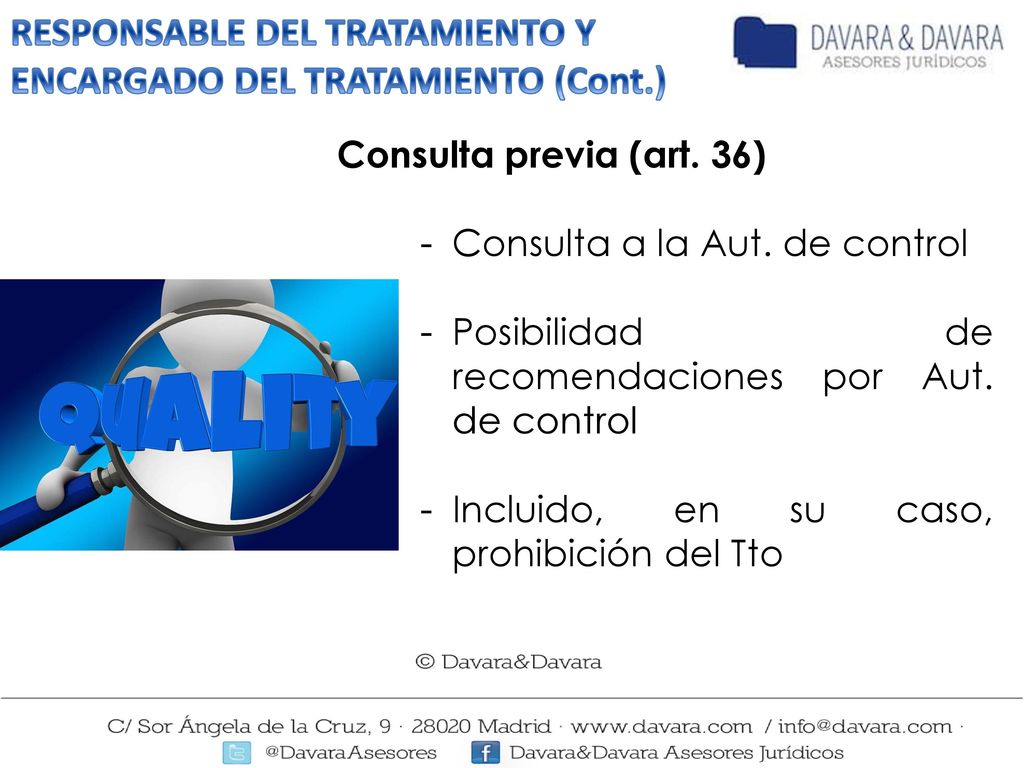 RESPONSABLE DEL TRATAMIENTO Y ENCARGADO DEL TRATAMIENTO (Cont.)

DAVARA & DAVARA
ASESORES JURÍDICOS

Consulta previa (art. 36)

- Consulta a la Aut. de control

- Posibilidad de recomendaciones por Aut. de control

- Incluido, en su caso, prohibición del Tto

QUALITY

© Davara&Davara

C/ Sor Ángela de la Cruz, 9 · 28020 Madrid · www.davara.com / info@davara.com ·
@DavaraAsesores Davara&Davara Asesores Jurídicos